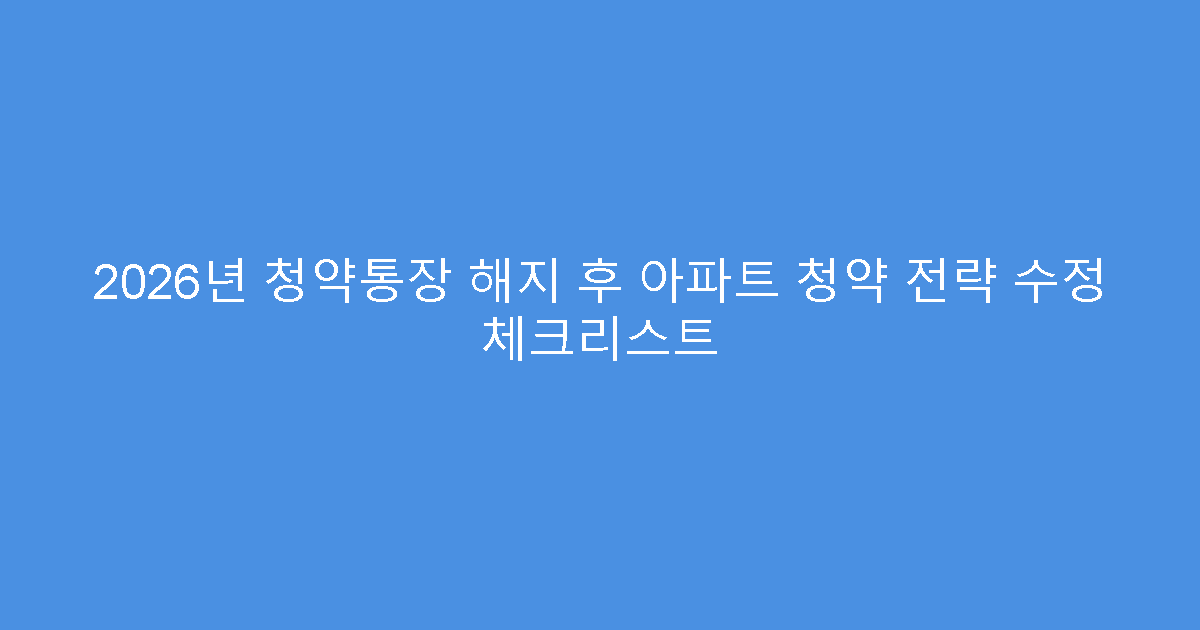 2026년 청약통장 해지 후 아파트 청약 전략 수정 체크리스트